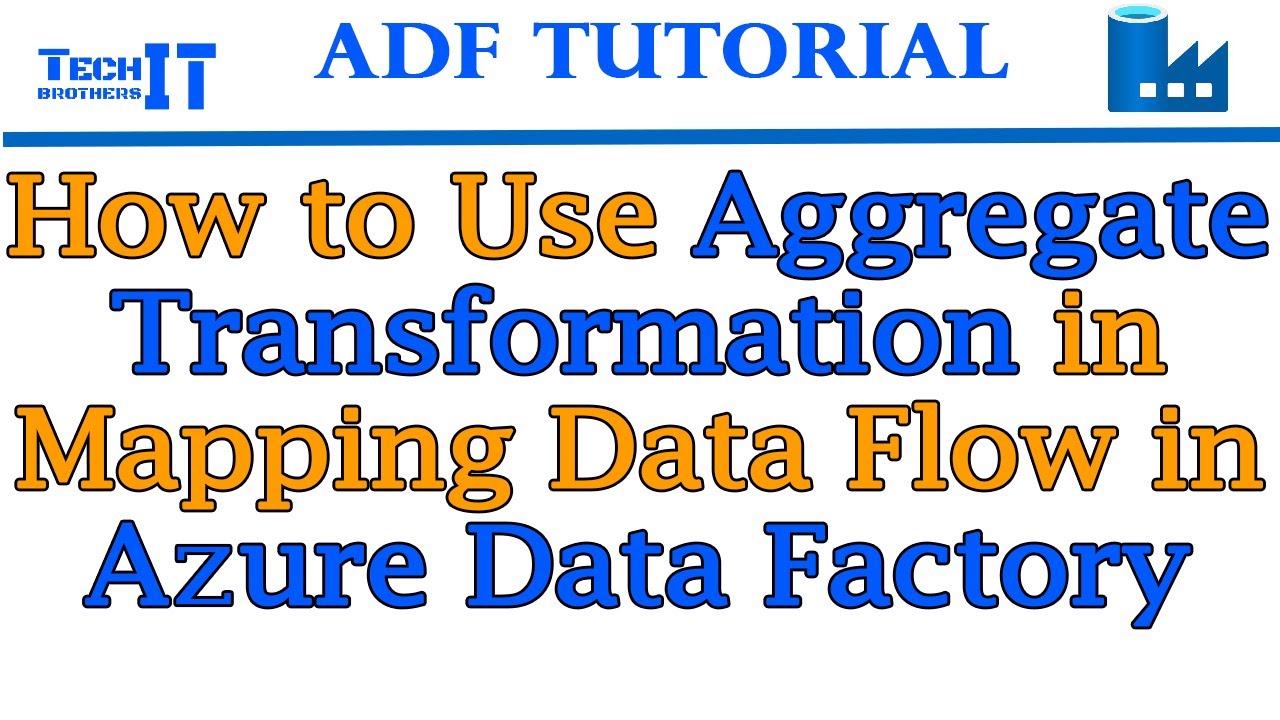 TECH BROTHERS IT

ADF TUTORIAL

How to Use Aggregate Transformation in Mapping Data Flow in Azure Data Factory